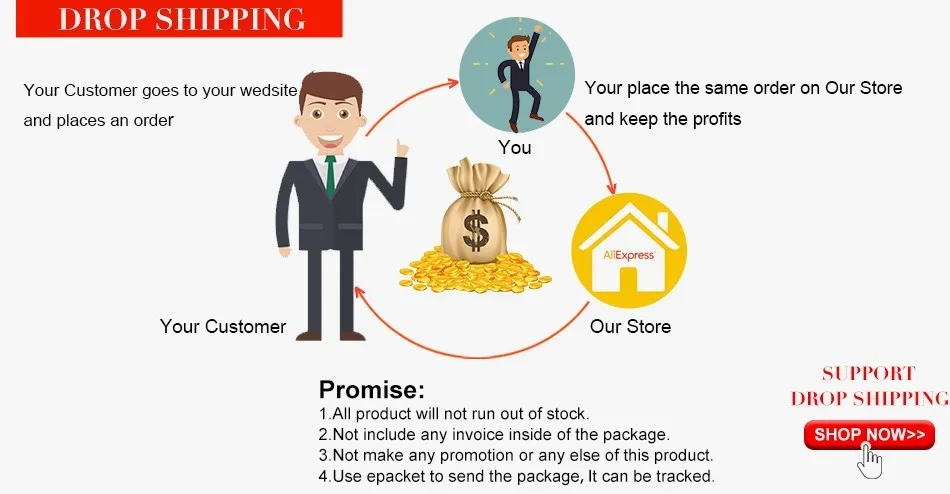 DROP SHIPPING

Your Customer goes to your wedsite and places an order

Your place the same order on Our Store and keep the profits

You

$

AliExpress

Your Customer

Our Store

Promise:
1.All product will not run out of stock.
2.Not include any invoice inside of the package.
3.Not make any promotion or any else of this product.
4.Use epacket to send the package, It can be tracked.

SUPPORT DROP SHIPPING

SHOP NOW>>